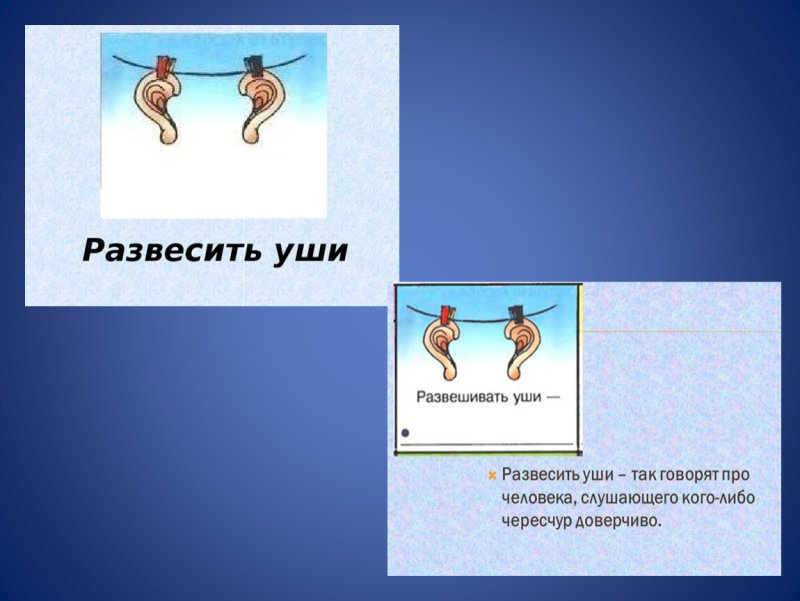 Развесить уши

Развешивать уши —

Развесить уши – так говорят про человека, слушающего кого-либо чересчур доверчиво.